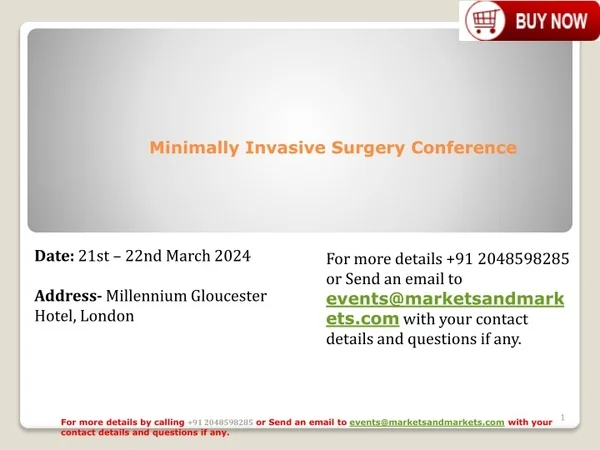 BUY NOW

Minimally Invasive Surgery Conference

Date: 21st – 22nd March 2024

Address- Millennium Gloucester Hotel, London

For more details +91 2048598285 or Send an email to events@marketsandmarkets.com with your contact details and questions if any.

For more details by calling +91 2048598285 or Send an email to events@marketsandmarkets.com with your contact details and questions if any.

1